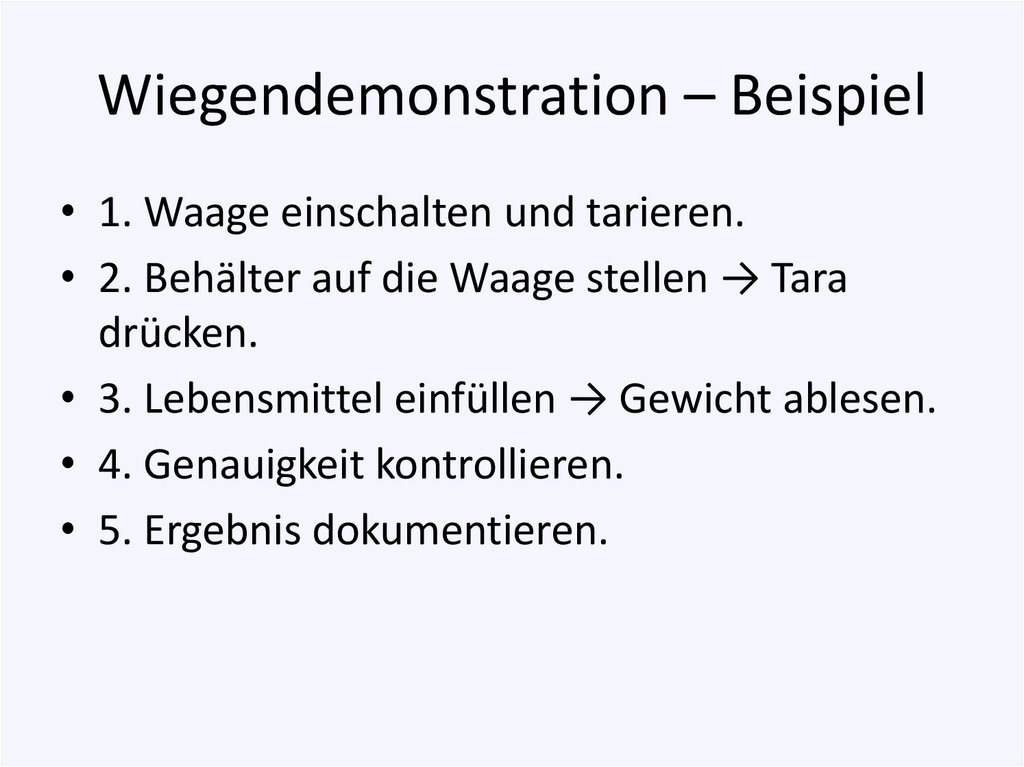 Wiegendemonstration – Beispiel

• 1. Waage einschalten und tarieren.
• 2. Behälter auf die Waage stellen → Tara drücken.
• 3. Lebensmittel einfüllen → Gewicht ablesen.
• 4. Genauigkeit kontrollieren.
• 5. Ergebnis dokumentieren.